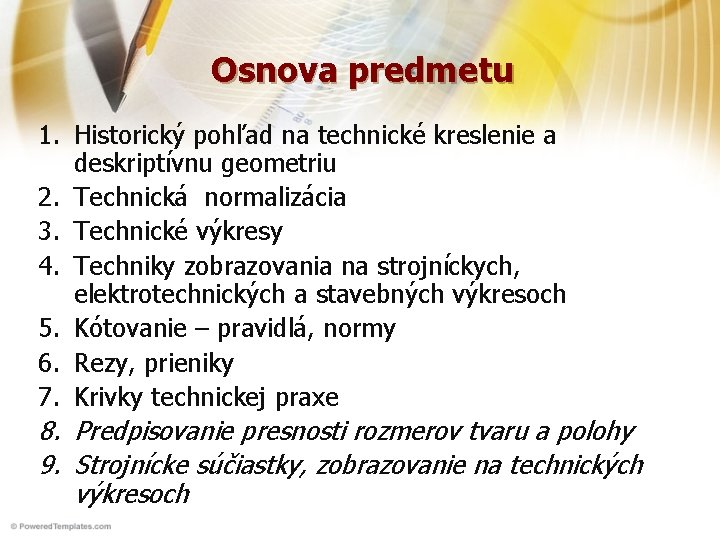 Osnova predmetu

1. Historický pohľad na technické kreslenie a deskriptívnu geometriu
2. Technická normalizácia
3. Technické výkresy
4. Techniky zobrazovania na strojníckych, elektrotechnických a stavebných výkresoch
5. Kótovanie – pravidlá, normy
6. Rezy, prieniky
7. Krivky technickej praxe
8. Predpisovanie presnosti rozmerov tvaru a polohy
9. Strojnícke súčiastky, zobrazovanie na technických výkresoch

© PoweredTemplates.com